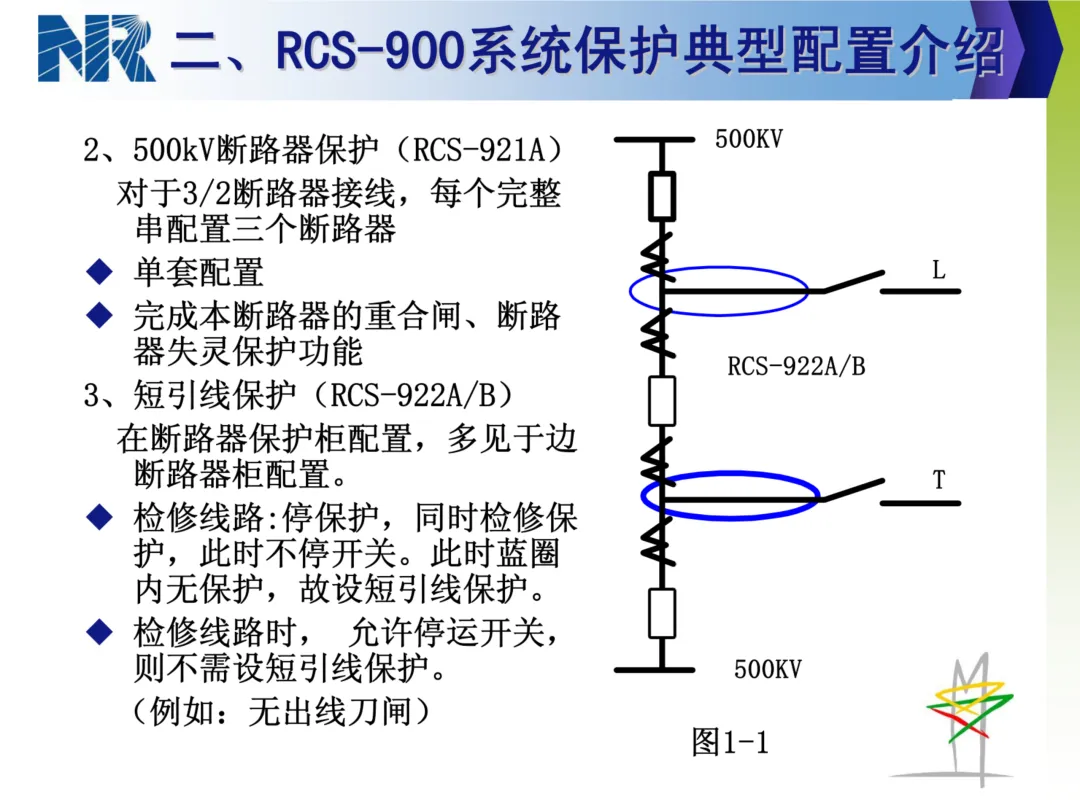 NR 二、RCS-900系统保护典型配置介绍

2、500kV断路器保护（RCS-921A）
对于3/2断路器接线，每个完整串配置三个断路器

◆ 单套配置
◆ 完成本断路器的重合闸、断路器失灵保护功能

3、短引线保护（RCS-922A/B）
在断路器保护柜配置，多见于边断路器柜配置。

◆ 检修线路:停保护，同时检修保护，此时不停开关。此时蓝圈内无保护，故设短引线保护。
◆ 检修线路时， 允许停运开关，则不需设短引线保护。
（例如：无出线刀闸）

500KV
L
RCS-922A/B
T
500KV
图1-1